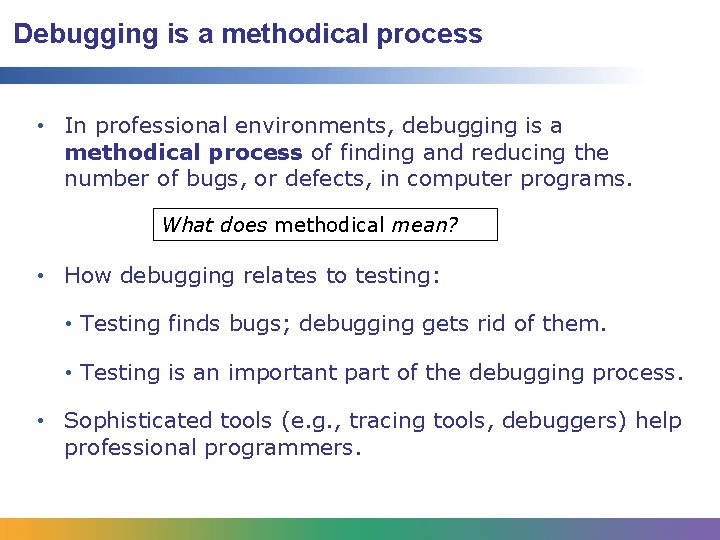 Debugging is a methodical process

• In professional environments, debugging is a methodical process of finding and reducing the number of bugs, or defects, in computer programs.

What does methodical mean?

• How debugging relates to testing:

• Testing finds bugs; debugging gets rid of them.

• Testing is an important part of the debugging process.

• Sophisticated tools (e.g., tracing tools, debuggers) help professional programmers.